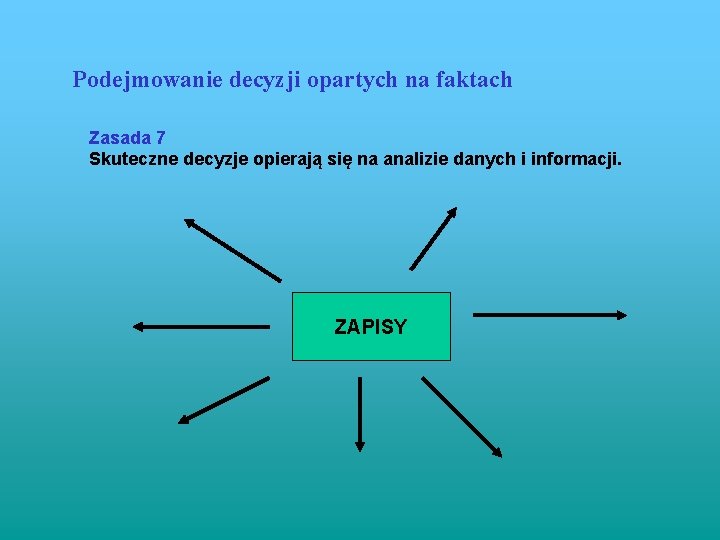 Podejmowanie decyzji opartych na faktach

Zasada 7
Skuteczne decyzje opierają się na analizie danych i informacji.

ZAPISY